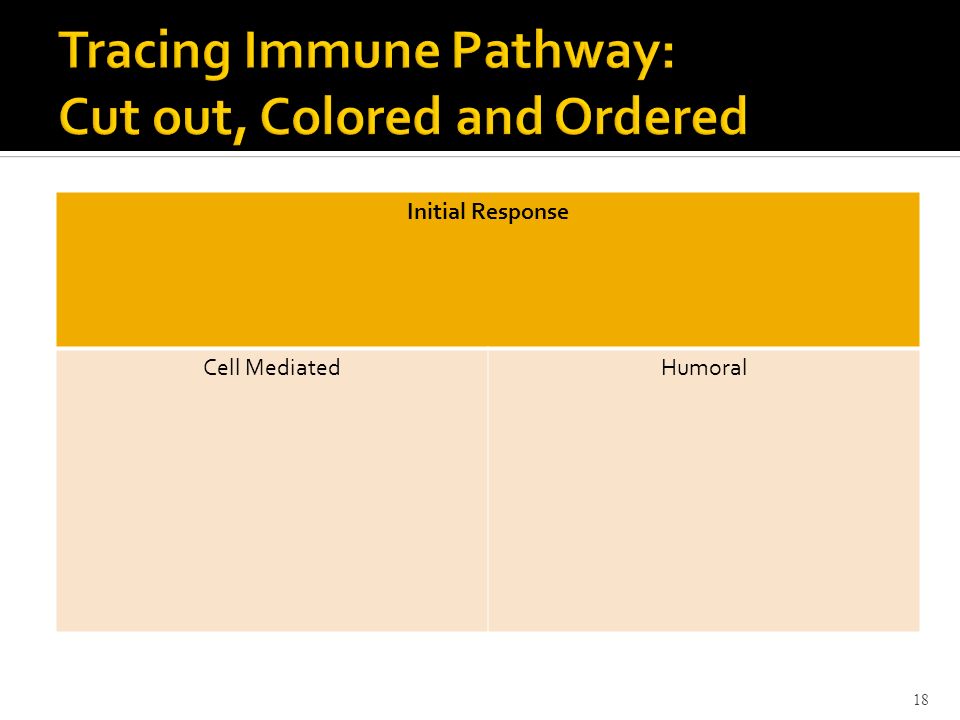 Tracing Immune Pathway:
Cut out, Colored and Ordered

| Initial Response | |
|---|---|
| Cell Mediated | Humoral |

18